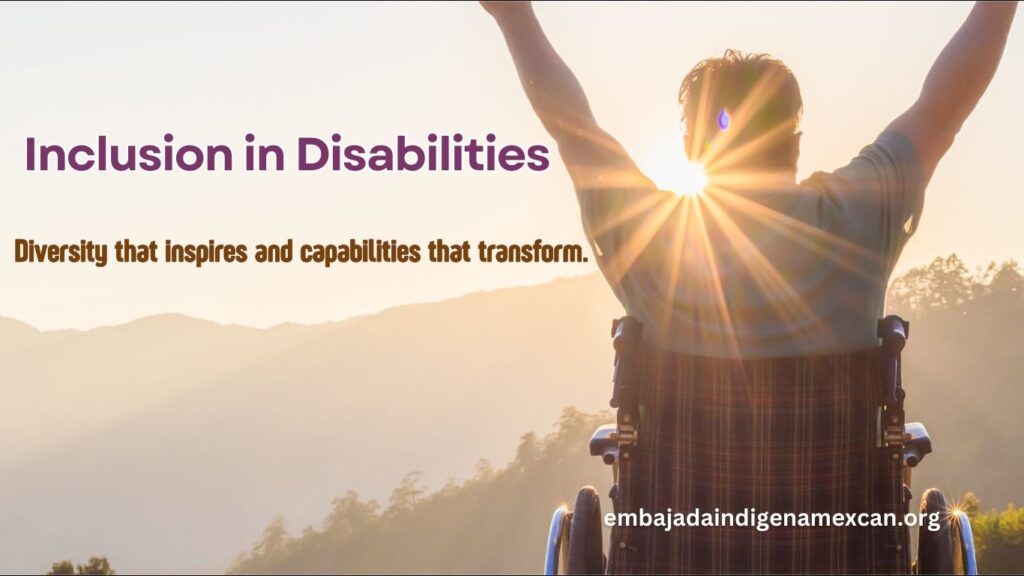 Inclusion in Disabilities

Diversity that inspires and capabilities that transform.

embajadaindigenamexcan.org